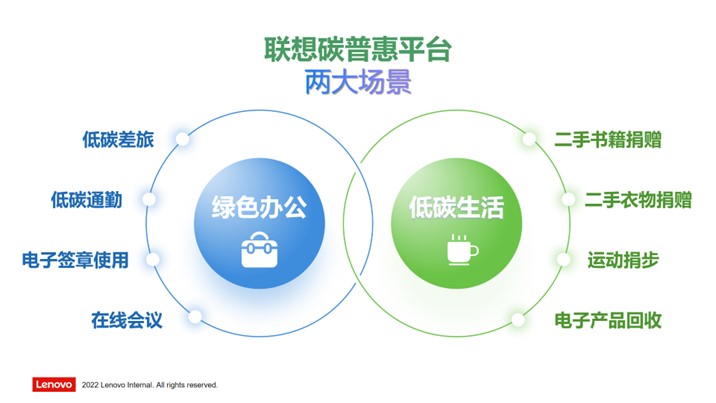 联想碳普惠平台
两大场景

低碳差旅
低碳通勤
电子签章使用
在线会议

绿色办公

低碳生活

二手书籍捐赠
二手衣物捐赠
运动捐步
电子产品回收

Lenovo 2022 Lenovo Internal. All rights reserved.